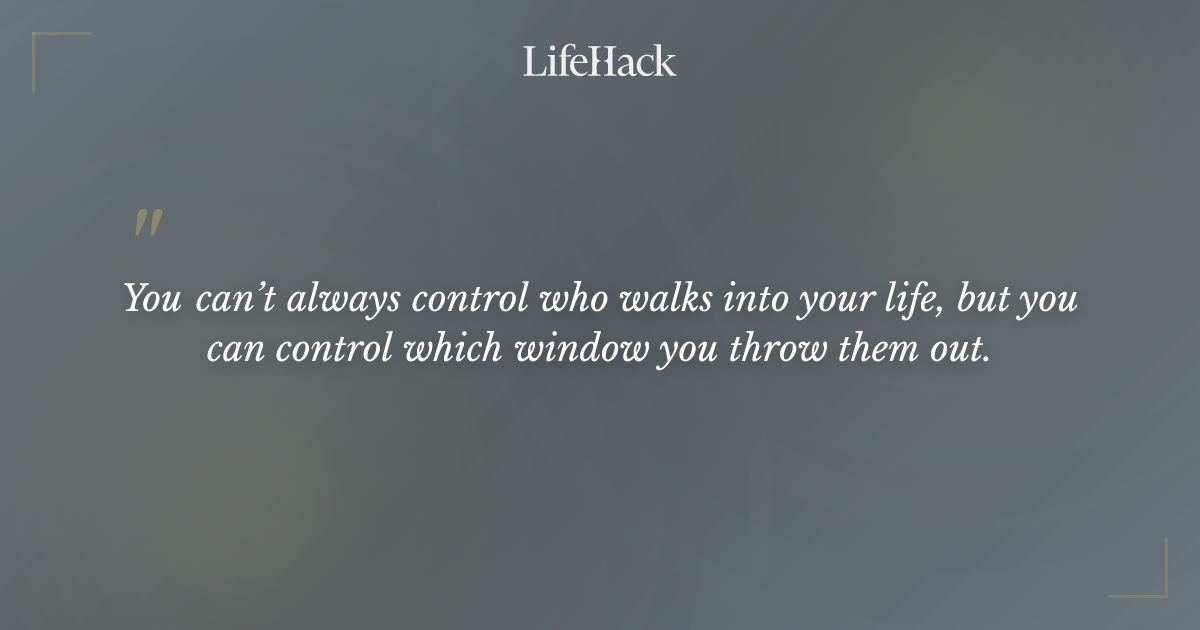 LifeHack

"

You can't always control who walks into your life, but you can control which window you throw them out.